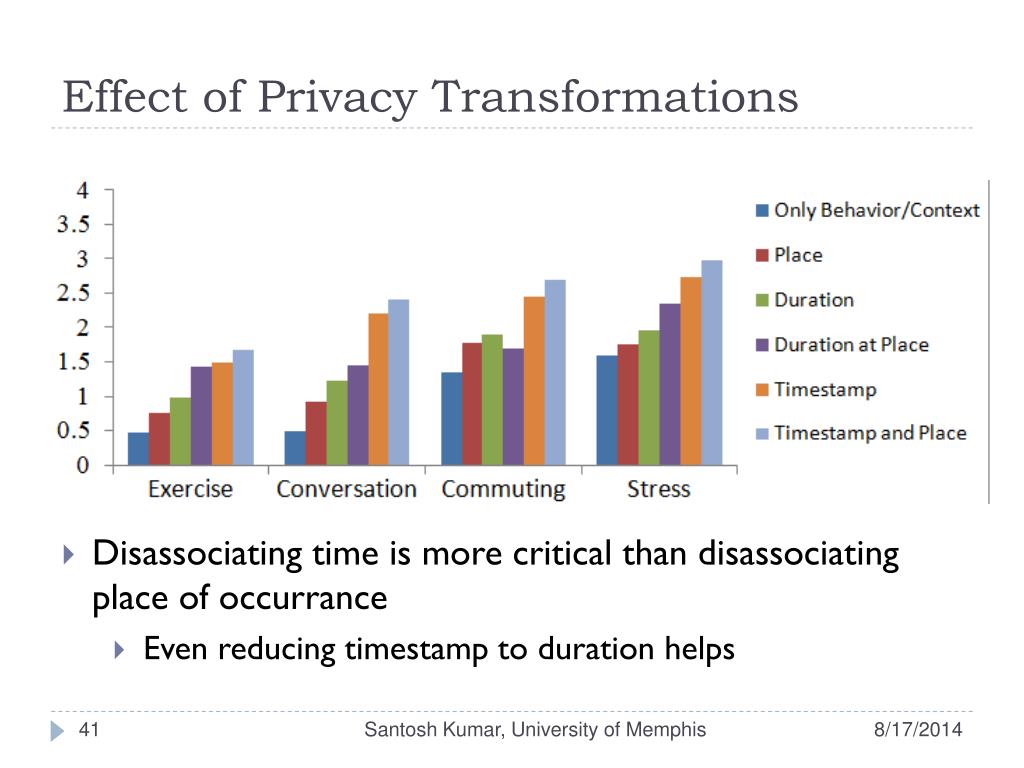 Effect of Privacy Transformations

4
3.5
3
2.5
2
1.5
1
0.5
0

Exercise
Conversation
Commuting
Stress

Only Behavior/Context
Place
Duration
Duration at Place
Timestamp
Timestamp and Place

Disassociating time is more critical than disassociating place of occurrance

Even reducing timestamp to duration helps

41
Santosh Kumar, University of Memphis
8/17/2014